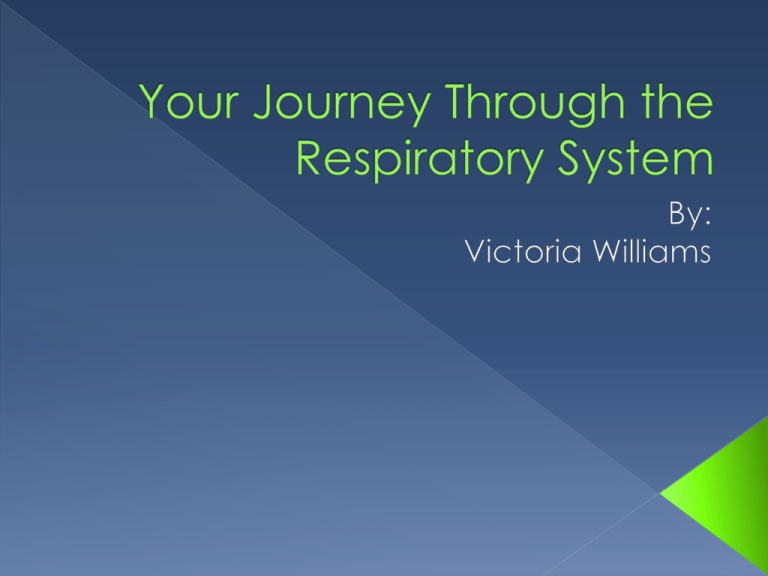 Your Journey Through the Respiratory System

By:
Victoria Williams